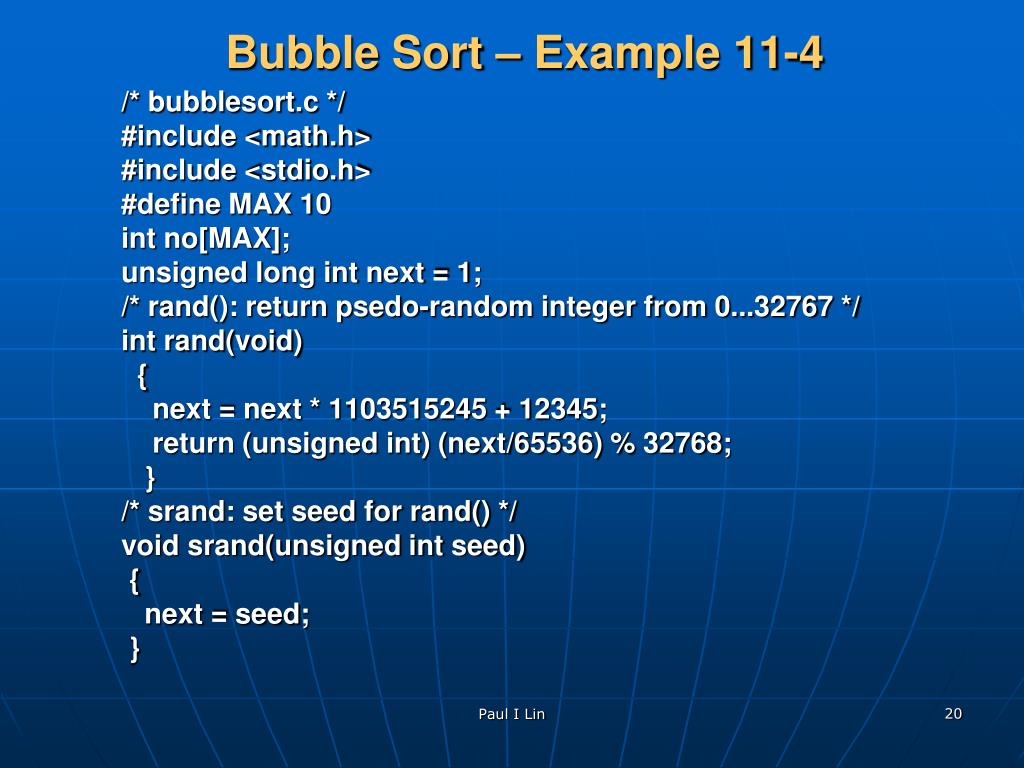 Bubble Sort – Example 11-4

/* bubblesort.c */
#include <math.h>
#include <stdio.h>
#define MAX 10
int no[MAX];
unsigned long int next = 1;
/* rand(): return psedo-random integer from 0...32767 */
int rand(void)
{
next = next * 1103515245 + 12345;
return (unsigned int) (next/65536) % 32768;
}
/* srand: set seed for rand() */
void srand(unsigned int seed)
{
next = seed;
}

Paul I Lin

20